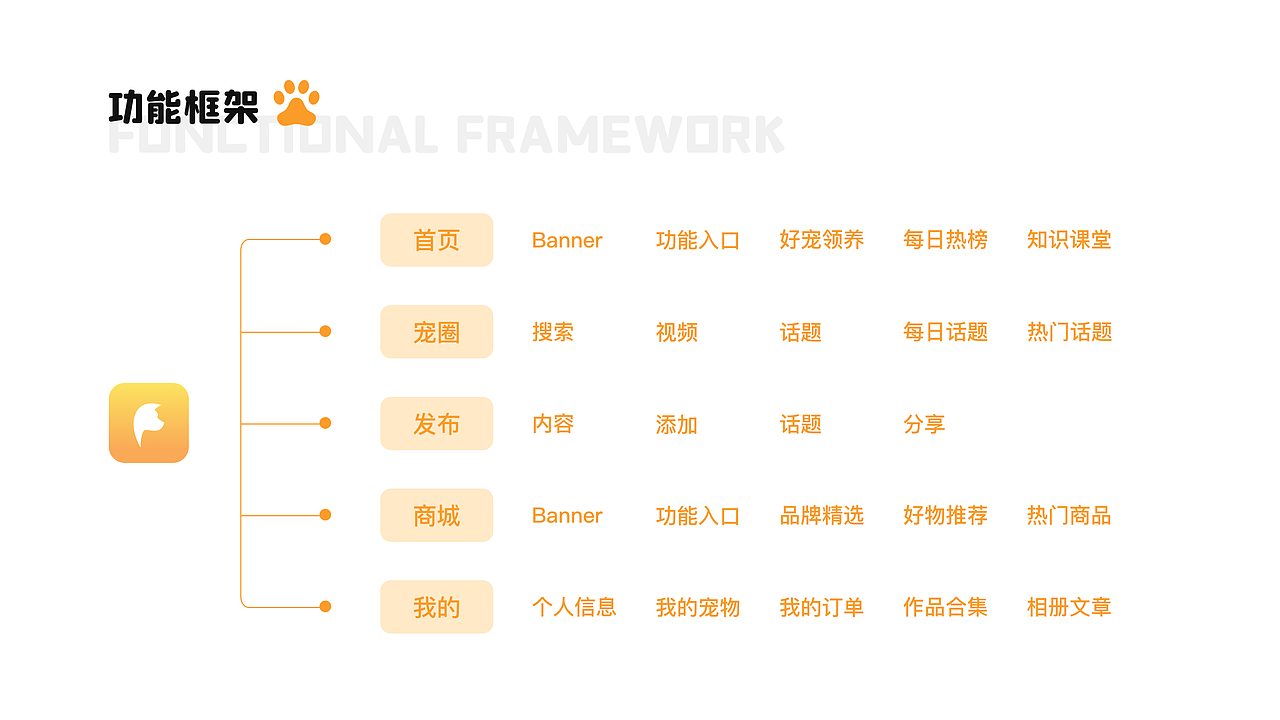 功能框架
FUNCTIONAL FRAMEWORK

首页 Banner 功能入口 好宠领养 每日热榜 知识课堂

宠圈 搜索 视频 话题 每日话题 热门话题

发布 内容 添加 话题 分享

商城 Banner 功能入口 品牌精选 好物推荐 热门商品

我的 个人信息 我的宠物 我的订单 作品合集 相册文章